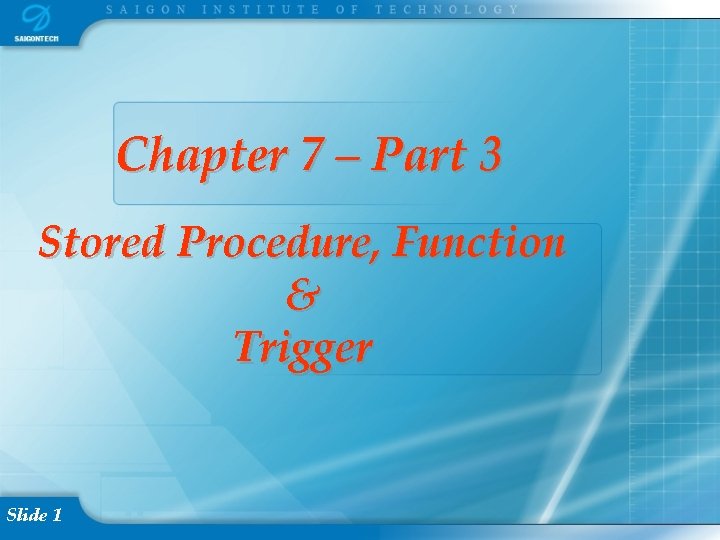 SAIGONTECH

SAIGON INSTITUTE OF TECHNOLOGY

Chapter 7 – Part 3

Stored Procedure, Function
&
Trigger

Slide 1